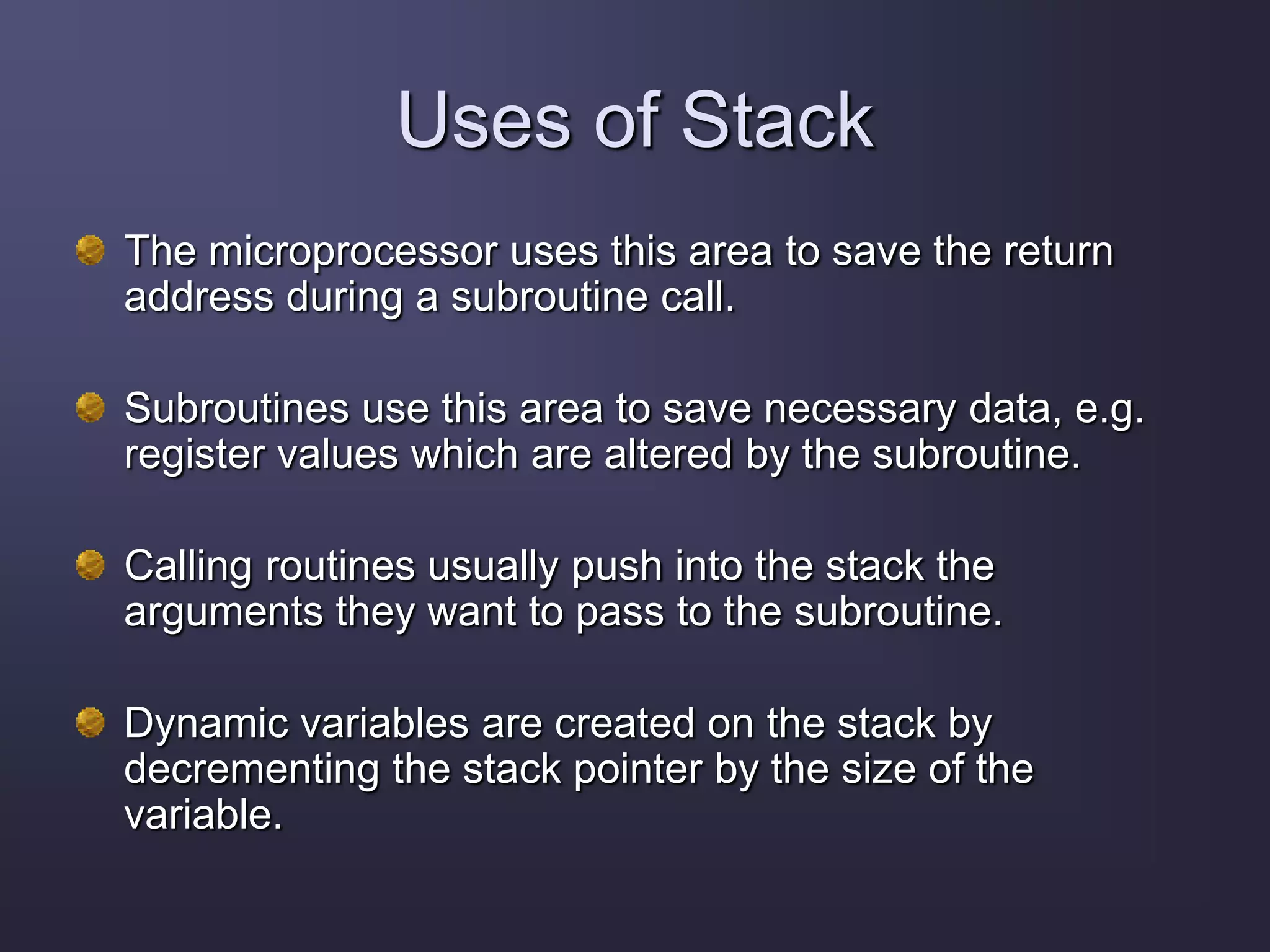 Uses of Stack

The microprocessor uses this area to save the return address during a subroutine call.

Subroutines use this area to save necessary data, e.g. register values which are altered by the subroutine.

Calling routines usually push into the stack the arguments they want to pass to the subroutine.

Dynamic variables are created on the stack by decrementing the stack pointer by the size of the variable.